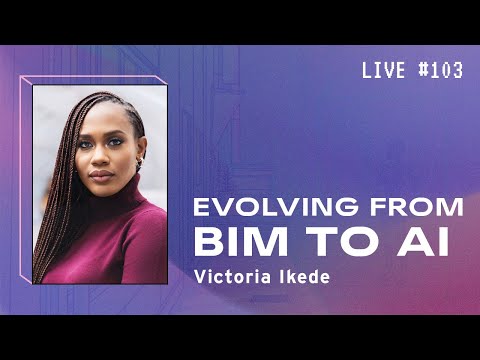 LIVE #103

EVOLVING FROM BIM TO AI

Victoria Ikede